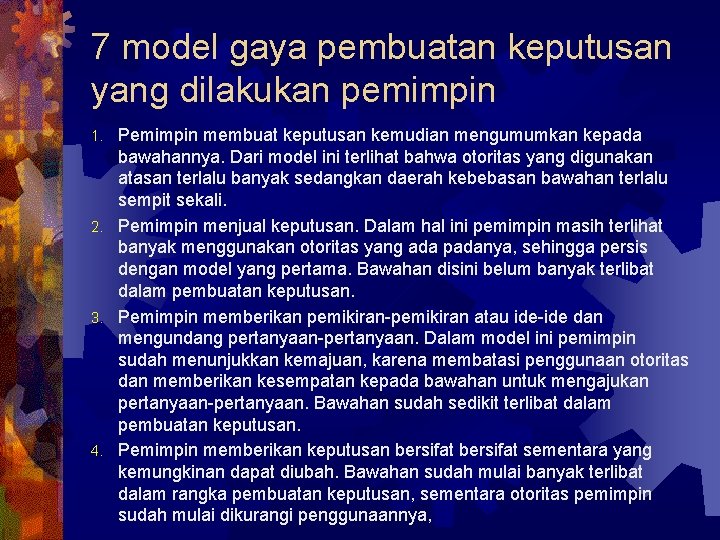 7 model gaya pembuatan keputusan yang dilakukan pemimpin

1. Pemimpin membuat keputusan kemudian mengumumkan kepada bawahannya. Dari model ini terlihat bahwa otoritas yang digunakan atasan terlalu banyak sedangkan daerah kebebasan bawahan terlalu sempit sekali.
2. Pemimpin menjual keputusan. Dalam hal ini pemimpin masih terlihat banyak menggunakan otoritas yang ada padanya, sehingga persis dengan model yang pertama. Bawahan disini belum banyak terlibat dalam pembuatan keputusan.
3. Pemimpin memberikan pemikiran-pemikiran atau ide-ide dan mengundang pertanyaan-pertanyaan. Dalam model ini pemimpin sudah menunjukkan kemajuan, karena membatasi penggunaan otoritas dan memberikan kesempatan kepada bawahan untuk mengajukan pertanyaan-pertanyaan. Bawahan sudah sedikit terlibat dalam pembuatan keputusan.
4. Pemimpin memberikan keputusan bersifat bersifat sementara yang kemungkinan dapat diubah. Bawahan sudah mulai banyak terlibat dalam rangka pembuatan keputusan, sementara otoritas pemimpin sudah mulai dikurangi penggunaannya,